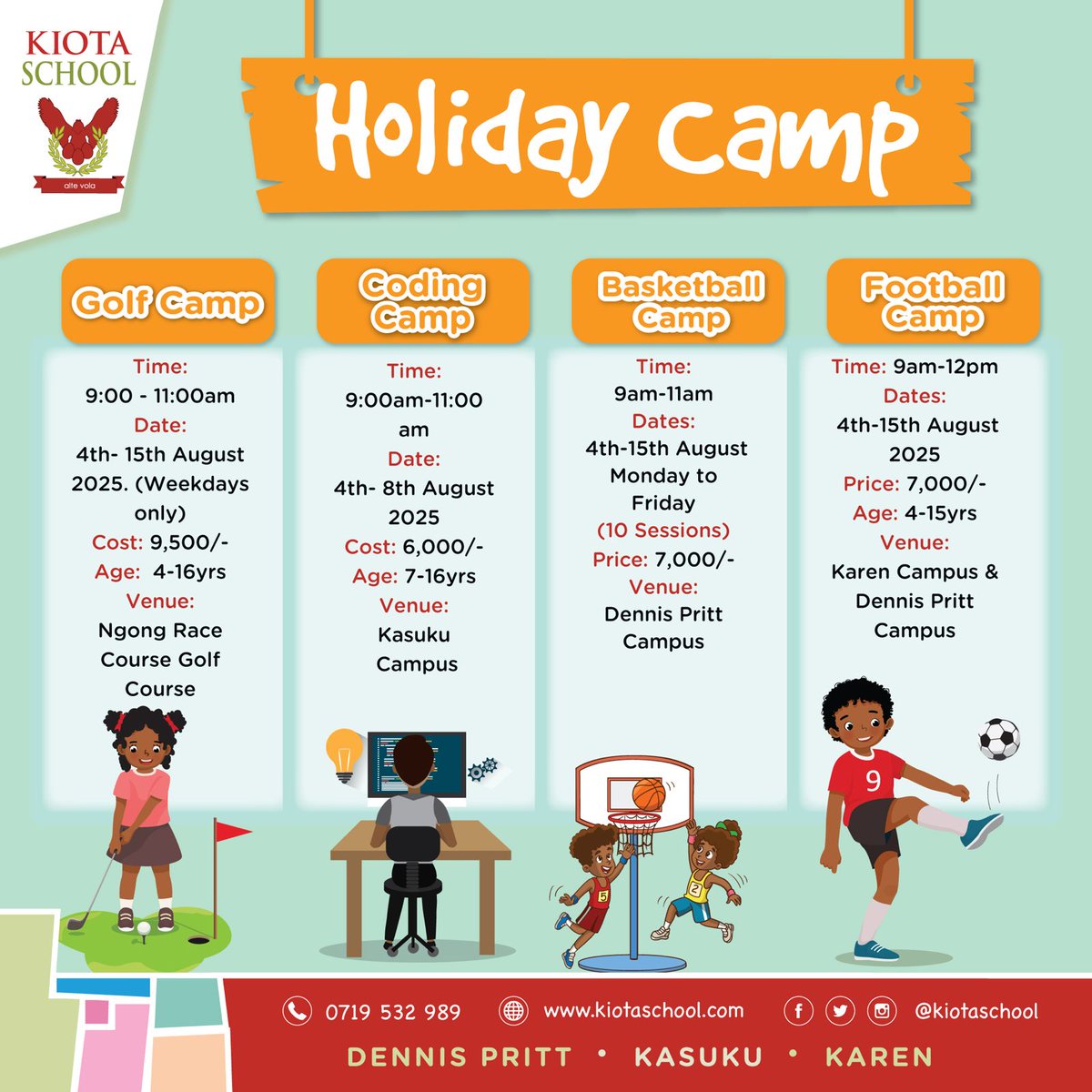 KIOTA SCHOOL

alte vola

Holiday Camp

Golf Camp

Time:
9:00 - 11:00am
Date:
4th- 15th August 2025. (Weekdays only)
Cost: 9,500/-
Age: 4-16yrs
Venue:
Ngong Race Course Golf Course

Coding Camp

Time:
9:00am-11:00 am
Date:
4th- 8th August 2025
Cost: 6,000/-
Age: 7-16yrs
Venue:
Kasuku Campus

Basketball Camp

Time:
9am-11am
Dates:
4th-15th August Monday to Friday
(10 Sessions)
Price: 7,000/-
Venue:
Dennis Pritt Campus

Football Camp

Time: 9am-12pm
Dates:
4th-15th August 2025
Price: 7,000/-
Age: 4-15yrs
Venue:
Karen Campus & Dennis Pritt Campus

9

5

2

0719 532 989   www.kiotaschool.com   @kiotaschool

DENNIS PRITT • KASUKU • KAREN